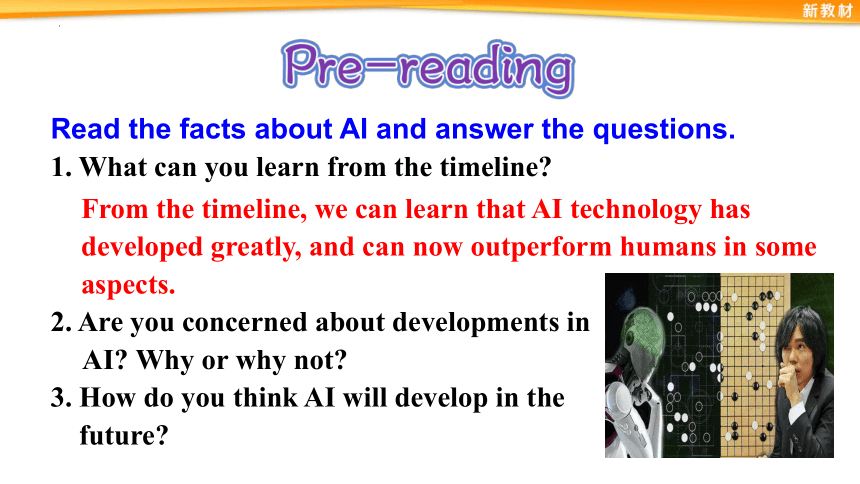 新教材

Pre-reading

Read the facts about AI and answer the questions.

1. What can you learn from the timeline?

From the timeline, we can learn that AI technology has developed greatly, and can now outperform humans in some aspects.

2. Are you concerned about developments in AI? Why or why not?

3. How do you think AI will develop in the future?